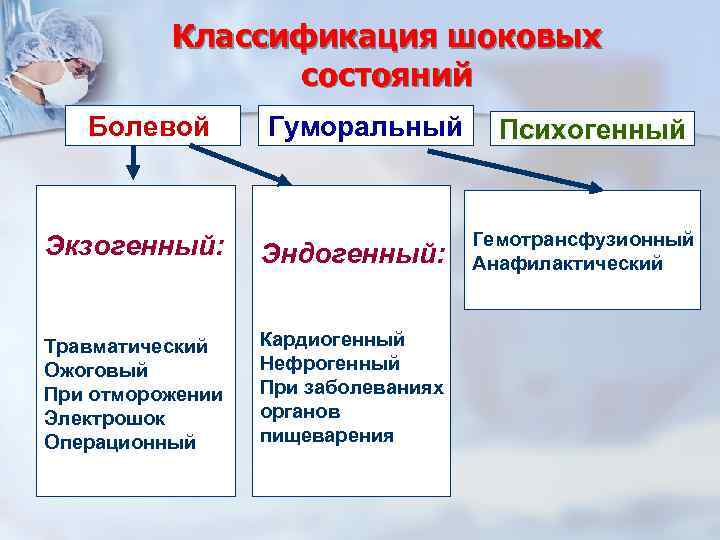 Классификация шоковых состояний

Болевой

Гуморальный

Психогенный

Экзогенный:

Травматический
Ожоговый
При отморожении
Электрошок
Операционный

Эндогенный:

Кардиогенный
Нефрогенный
При заболеваниях органов пищеварения

Гемотрансфузионный
Анафилактический